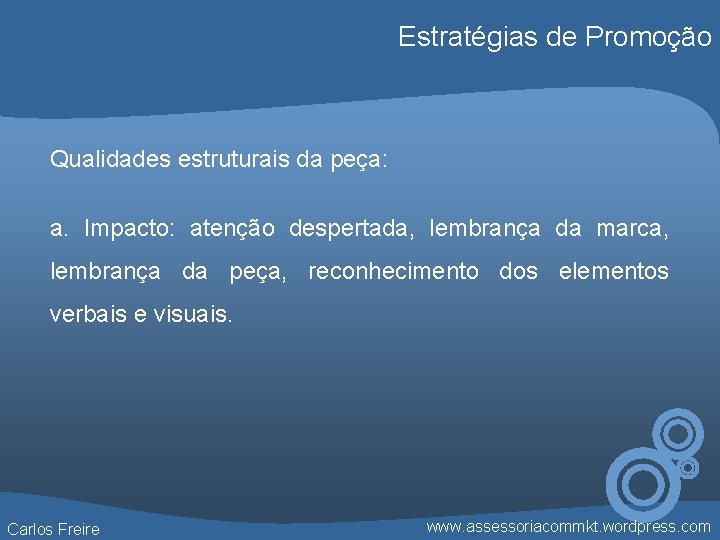 Estratégias de Promoção

Qualidades estruturais da peça:

a. Impacto: atenção despertada, lembrança da marca, lembrança da peça, reconhecimento dos elementos verbais e visuais.

Carlos Freire

www.assessoriacommkt.wordpress.com